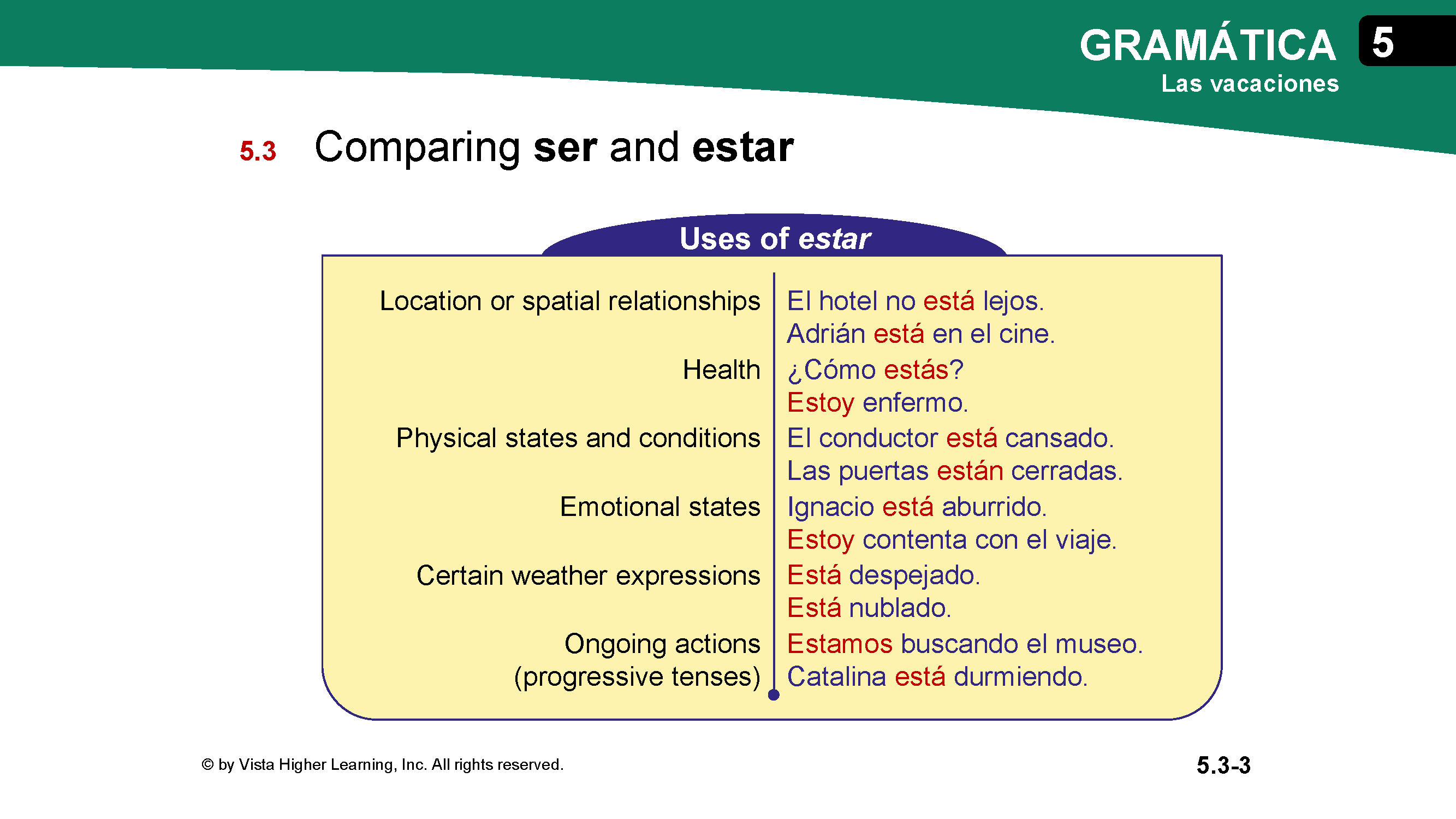 GRAMÁTICA 5
Las vacaciones

5.3 Comparing ser and estar

Uses of estar

| | |
|---|---|
| Location or spatial relationships | El hotel no está lejos. Adrián está en el cine. |
| Health | ¿Cómo estás? Estoy enfermo. |
| Physical states and conditions | El conductor está cansado. Las puertas están cerradas. |
| Emotional states | Ignacio está aburrido. Estoy contenta con el viaje. |
| Certain weather expressions | Está despejado. Está nublado. |
| Ongoing actions (progressive tenses) | Estamos buscando el museo. Catalina está durmiendo. |

© by Vista Higher Learning, Inc. All rights reserved.

5.3-3